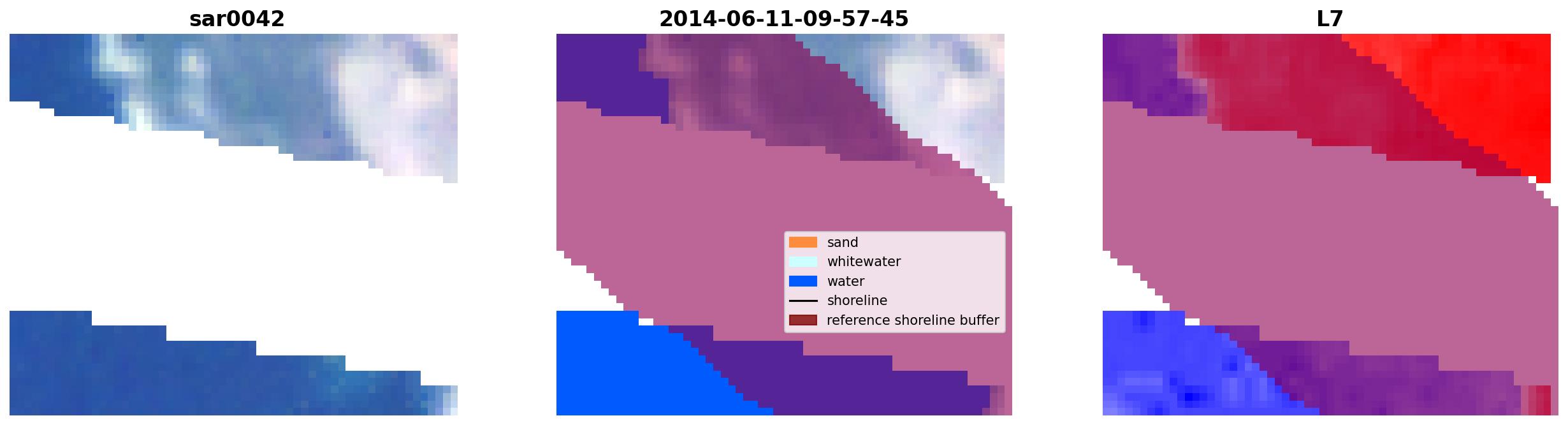 sar0042

2014-06-11-09-57-45

sand
whitewater
water
shoreline
reference shoreline buffer

L7